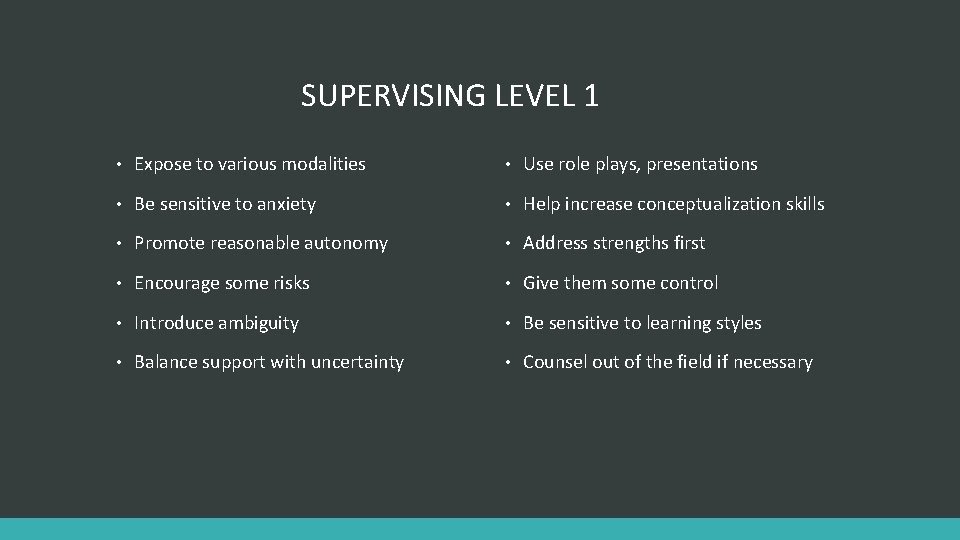 SUPERVISING LEVEL 1

• Expose to various modalities
• Be sensitive to anxiety
• Promote reasonable autonomy
• Encourage some risks
• Introduce ambiguity
• Balance support with uncertainty

• Use role plays, presentations
• Help increase conceptualization skills
• Address strengths first
• Give them some control
• Be sensitive to learning styles
• Counsel out of the field if necessary